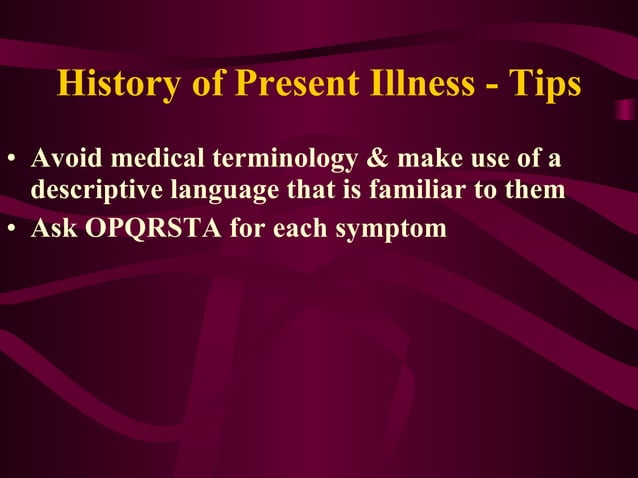 History of Present Illness - Tips

• Avoid medical terminology & make use of a descriptive language that is familiar to them
• Ask OPQRSTA for each symptom